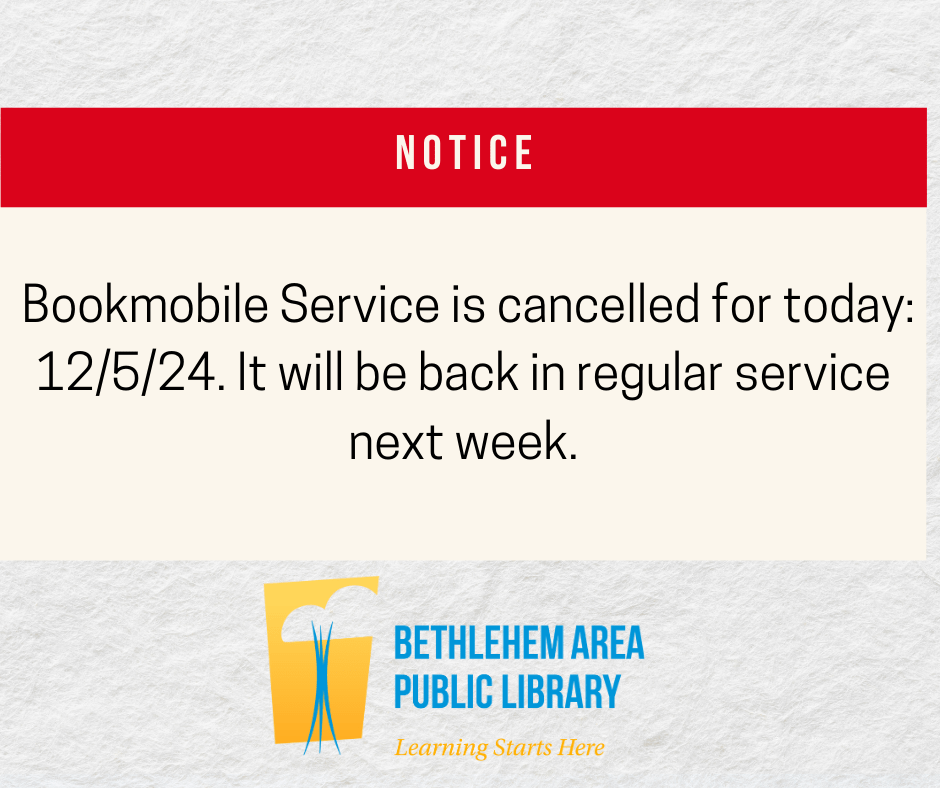 NOTICE

Bookmobile Service is cancelled for today: 12/5/24. It will be back in regular service next week.

BETHLEHEM AREA PUBLIC LIBRARY
Learning Starts Here